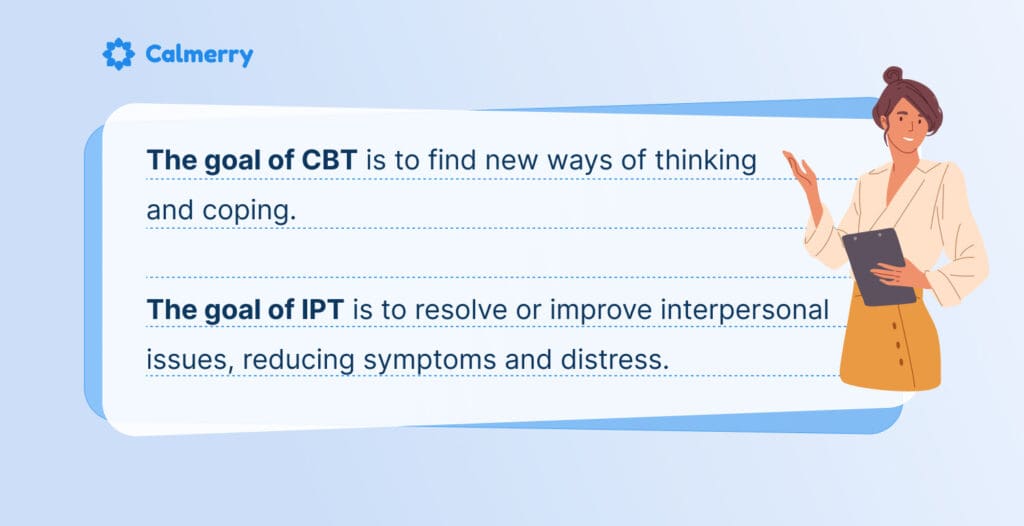 Calmerry

The goal of CBT is to find new ways of thinking and coping.

The goal of IPT is to resolve or improve interpersonal issues, reducing symptoms and distress.